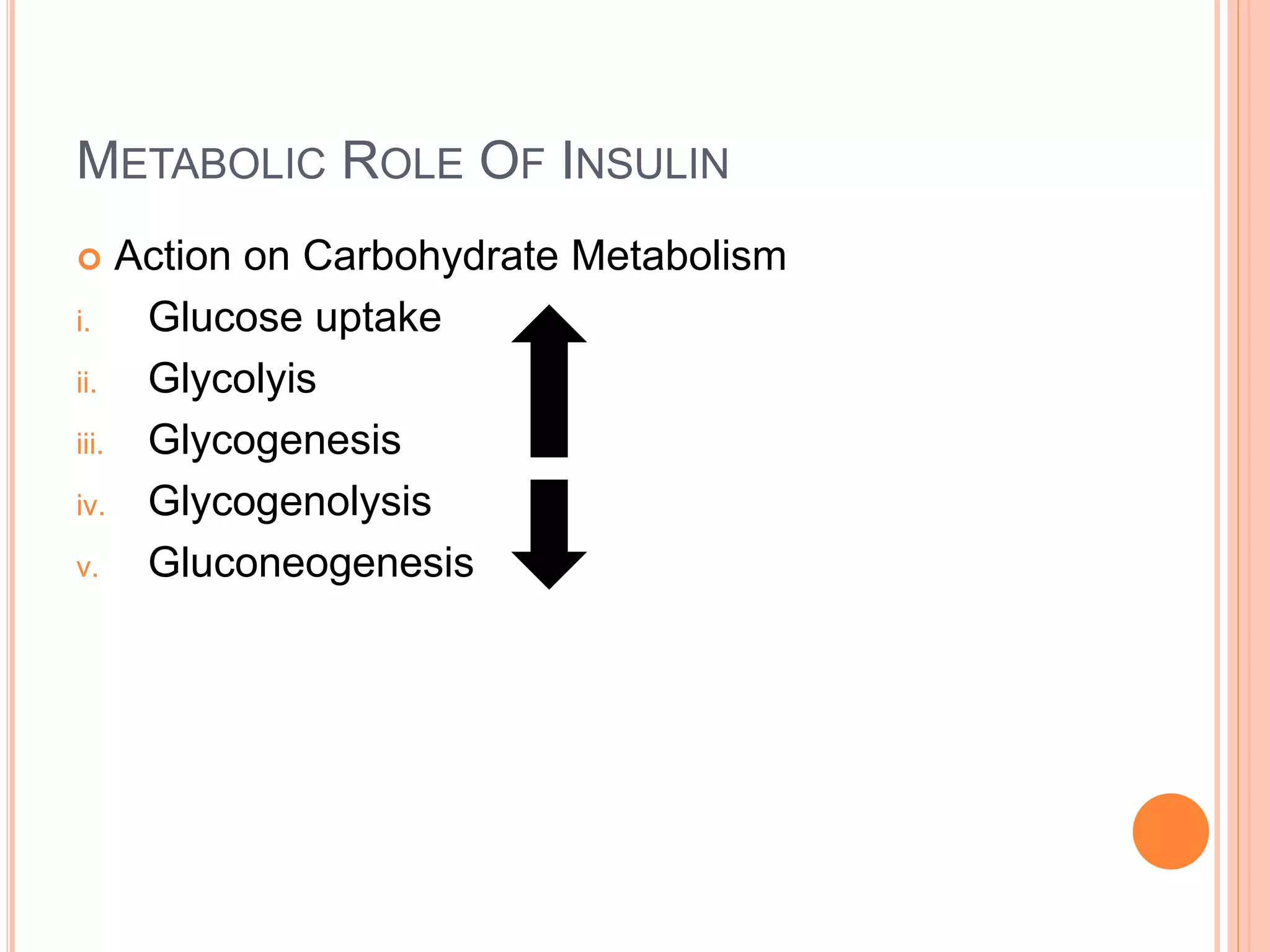 METABOLIC ROLE OF INSULIN

Action on Carbohydrate Metabolism

i. Glucose uptake
ii. Glycolyis
iii. Glycogenesis
iv. Glycogenolysis
v. Gluconeogenesis